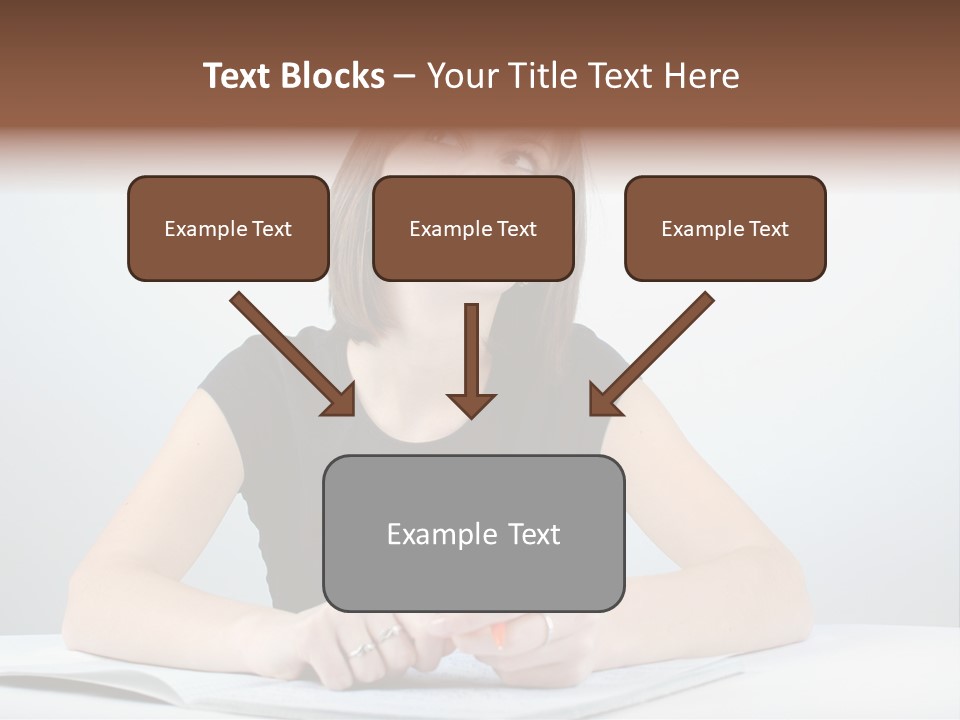 Text Blocks – Your Title Text Here

Example Text

Example Text

Example Text

Example Text